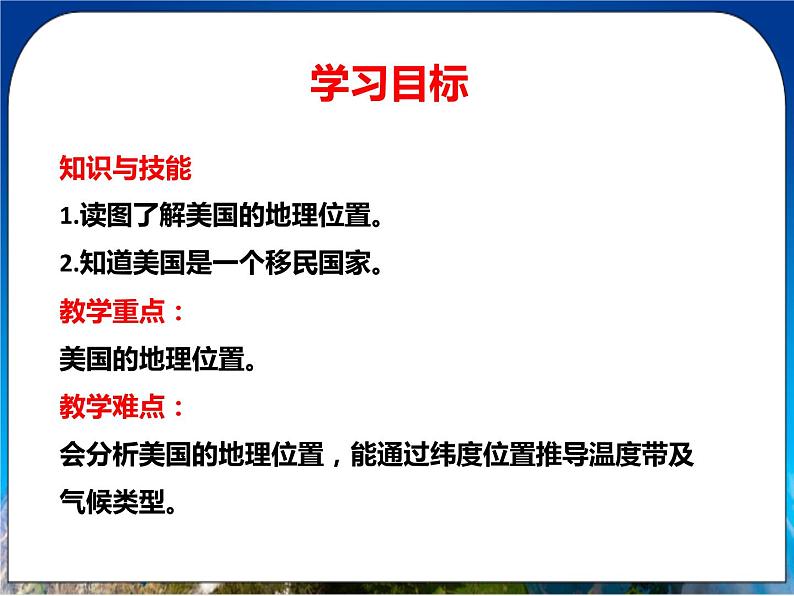 学习目标

知识与技能

1.读图了解美国的地理位置。

2.知道美国是一个移民国家。

教学重点：

美国的地理位置。

教学难点：

会分析美国的地理位置，能通过纬度位置推导温度带及气候类型。